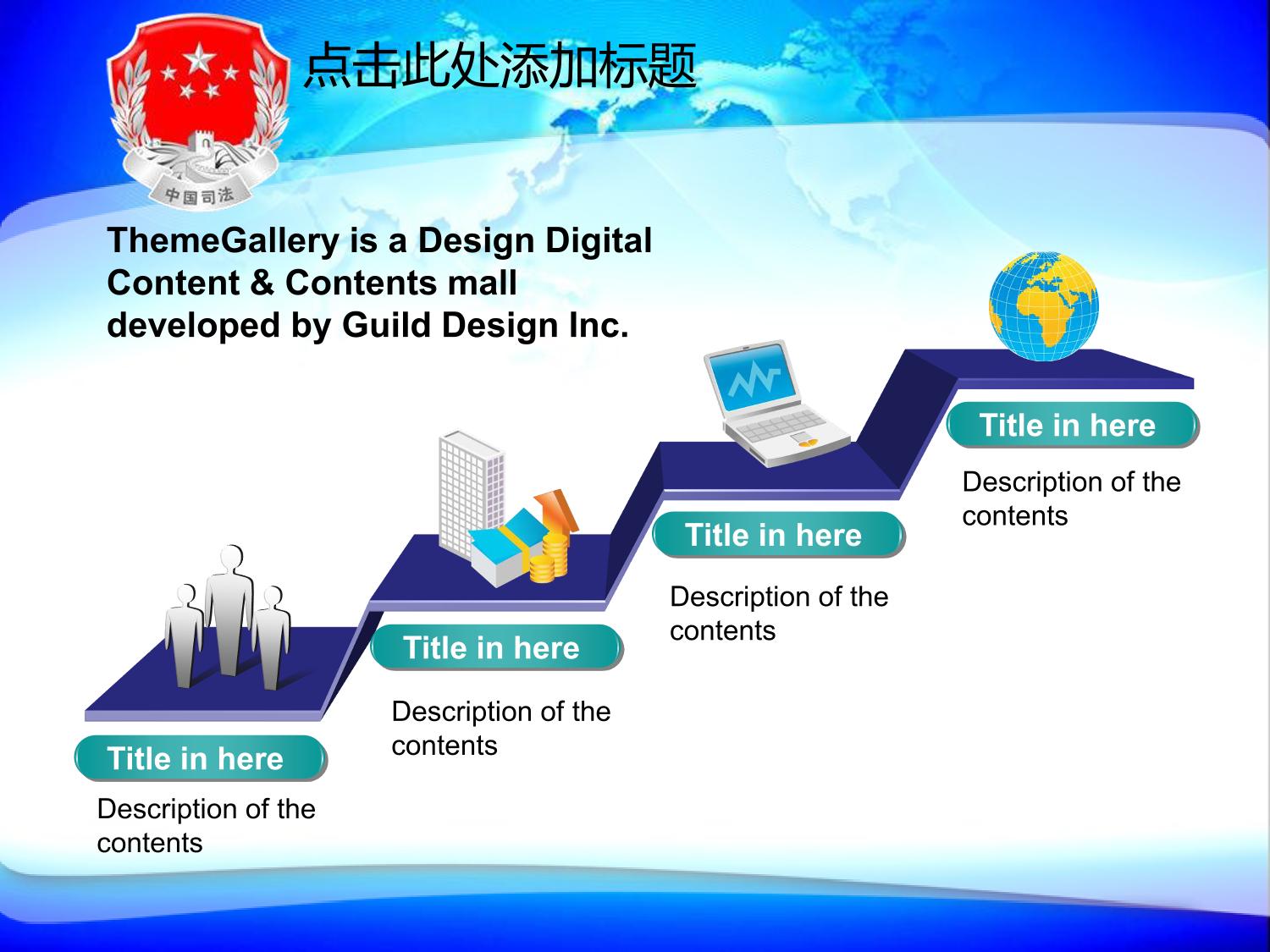 中国司法

点击此处添加标题

ThemeGallery is a Design Digital Content & Contents mall developed by Guild Design Inc.

Title in here

Description of the contents

Title in here

Description of the contents

Title in here

Description of the contents

Title in here

Description of the contents